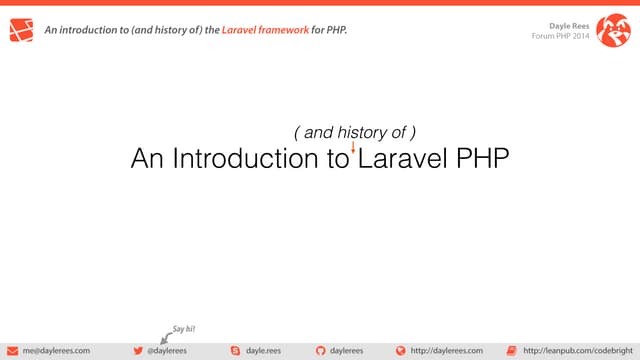 An introduction to (and history of) the Laravel framework for PHP.

Dayle Rees
Forum PHP 2014

( and history of )
An Introduction to Laravel PHP

Say hi!

me@daylerees.com @daylerees dayle.rees daylerees http://daylerees.com http://leanpub.com/codebright